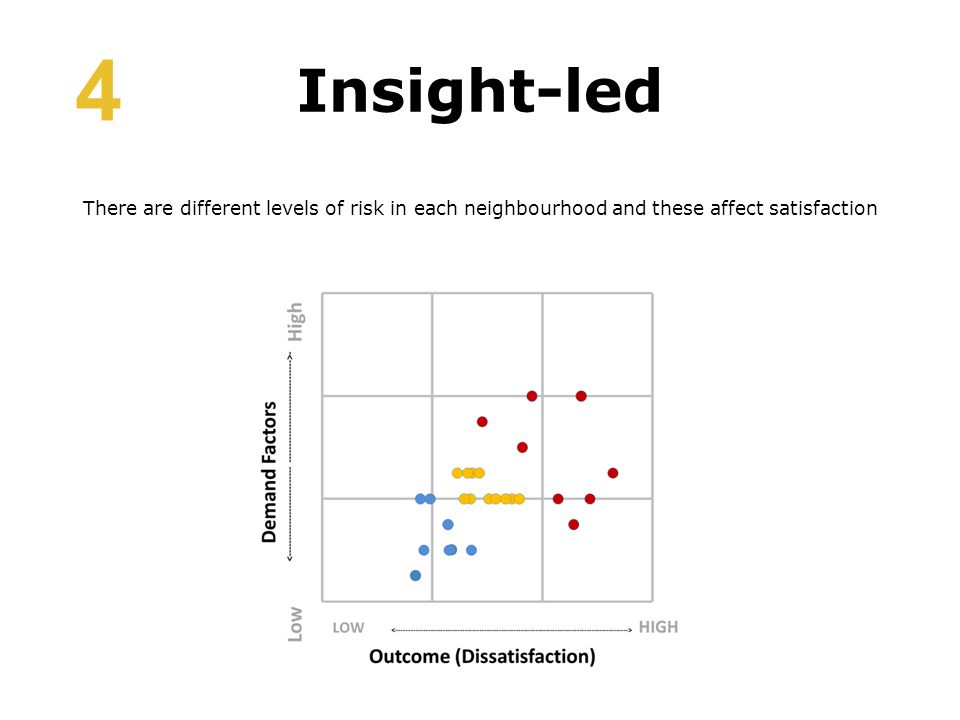 4 Insight-led

There are different levels of risk in each neighbourhood and these affect satisfaction

High
Demand Factors
Low
LOW
HIGH
Outcome (Dissatisfaction)